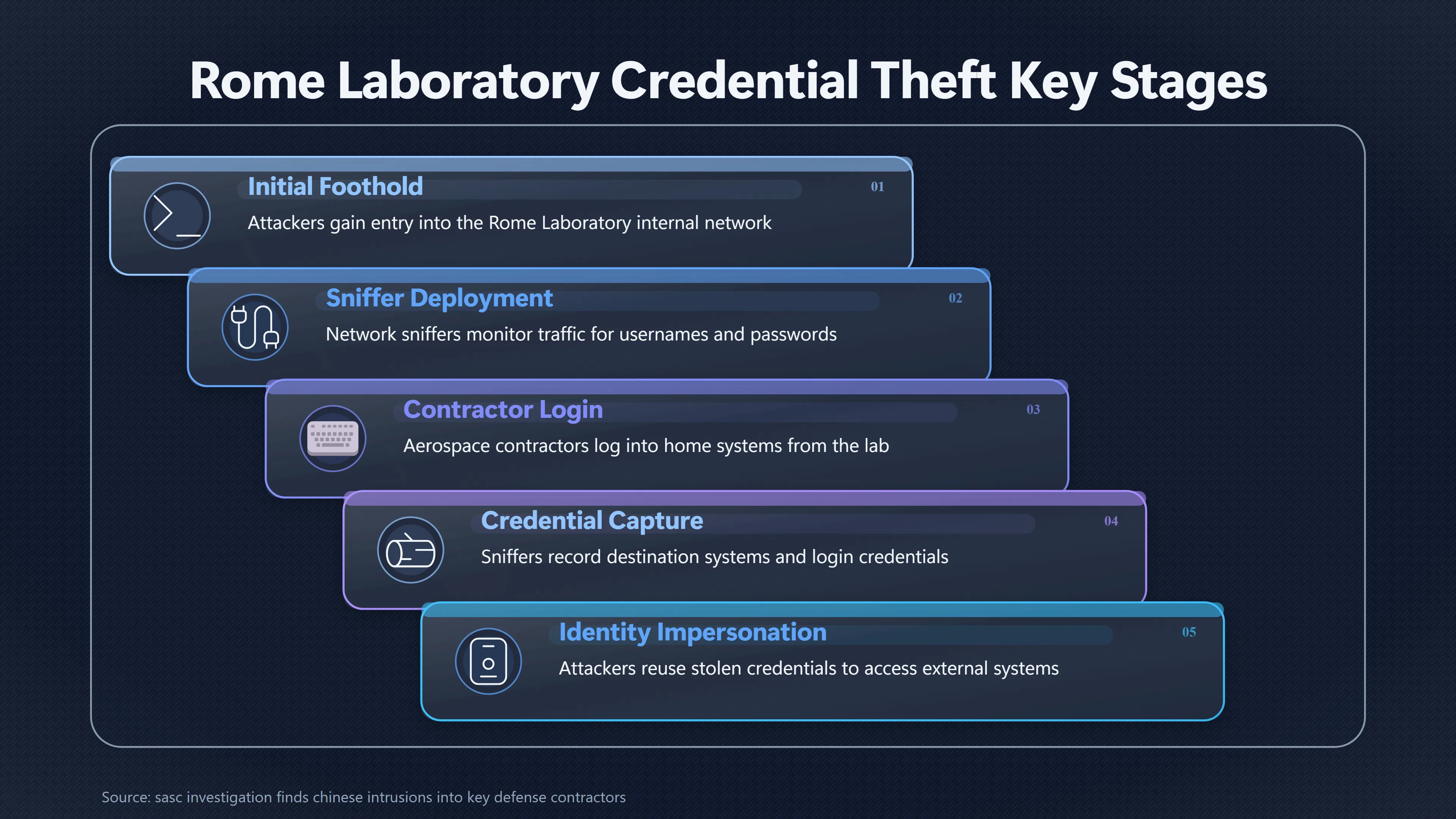 Rome Laboratory Credential Theft Key Stages

Initial Foothold
01
Attackers gain entry into the Rome Laboratory internal network

Sniffer Deployment
02
Network sniffers monitor traffic for usernames and passwords

Contractor Login
03
Aerospace contractors log into home systems from the lab

Credential Capture
04
Sniffers record destination systems and login credentials

Identity Impersonation
05
Attackers reuse stolen credentials to access external systems

Source: sasc investigation finds chinese intrusions into key defense contractors